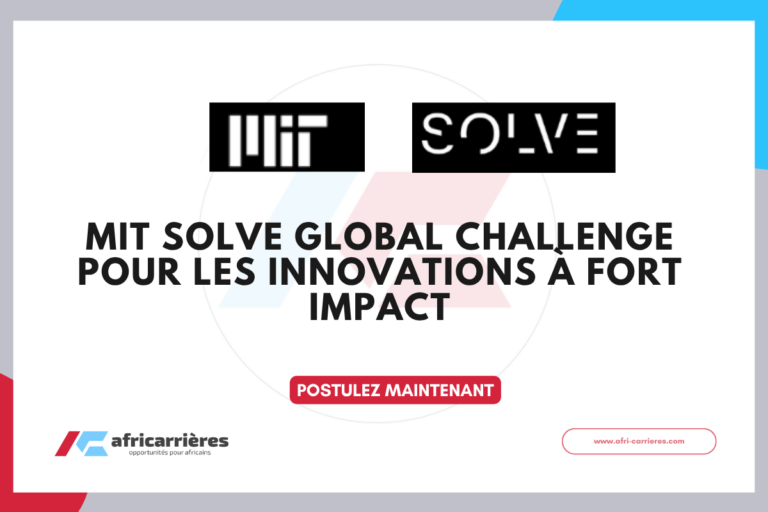 MIT

SOLVE

MIT SOLVE GLOBAL CHALLENGE POUR LES INNOVATIONS À FORT IMPACT

POSTULEZ MAINTENANT

africarrières
opportunités pour africains

www.afri-carrieres.com